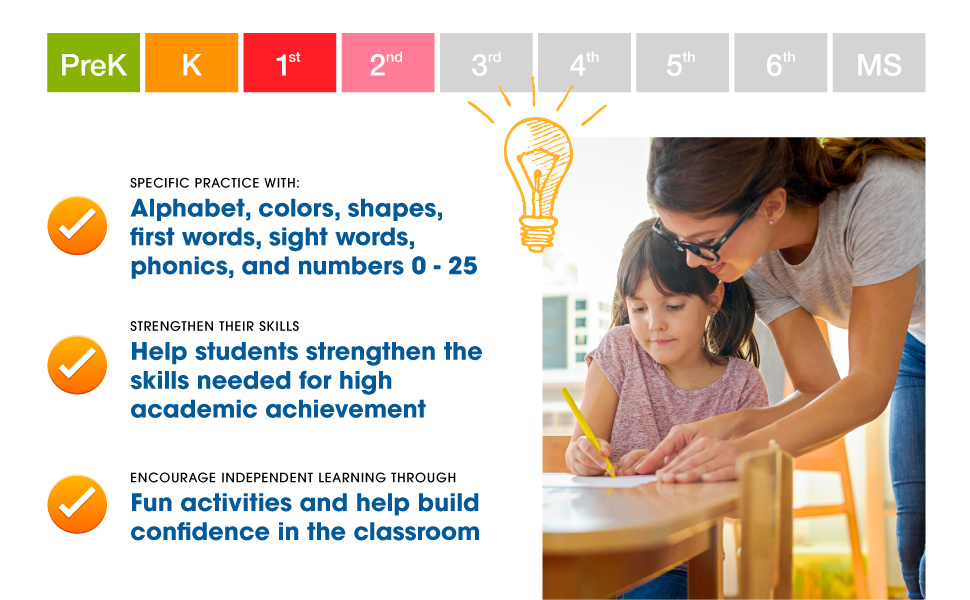 PreK K 1st 2nd 3rd 4th 5th 6th MS

SPECIFIC PRACTICE WITH:
Alphabet, colors, shapes, first words, sight words, phonics, and numbers 0 - 25

STRENGTHEN THEIR SKILLS
Help students strengthen the skills needed for high academic achievement

ENCOURAGE INDEPENDENT LEARNING THROUGH
Fun activities and help build confidence in the classroom